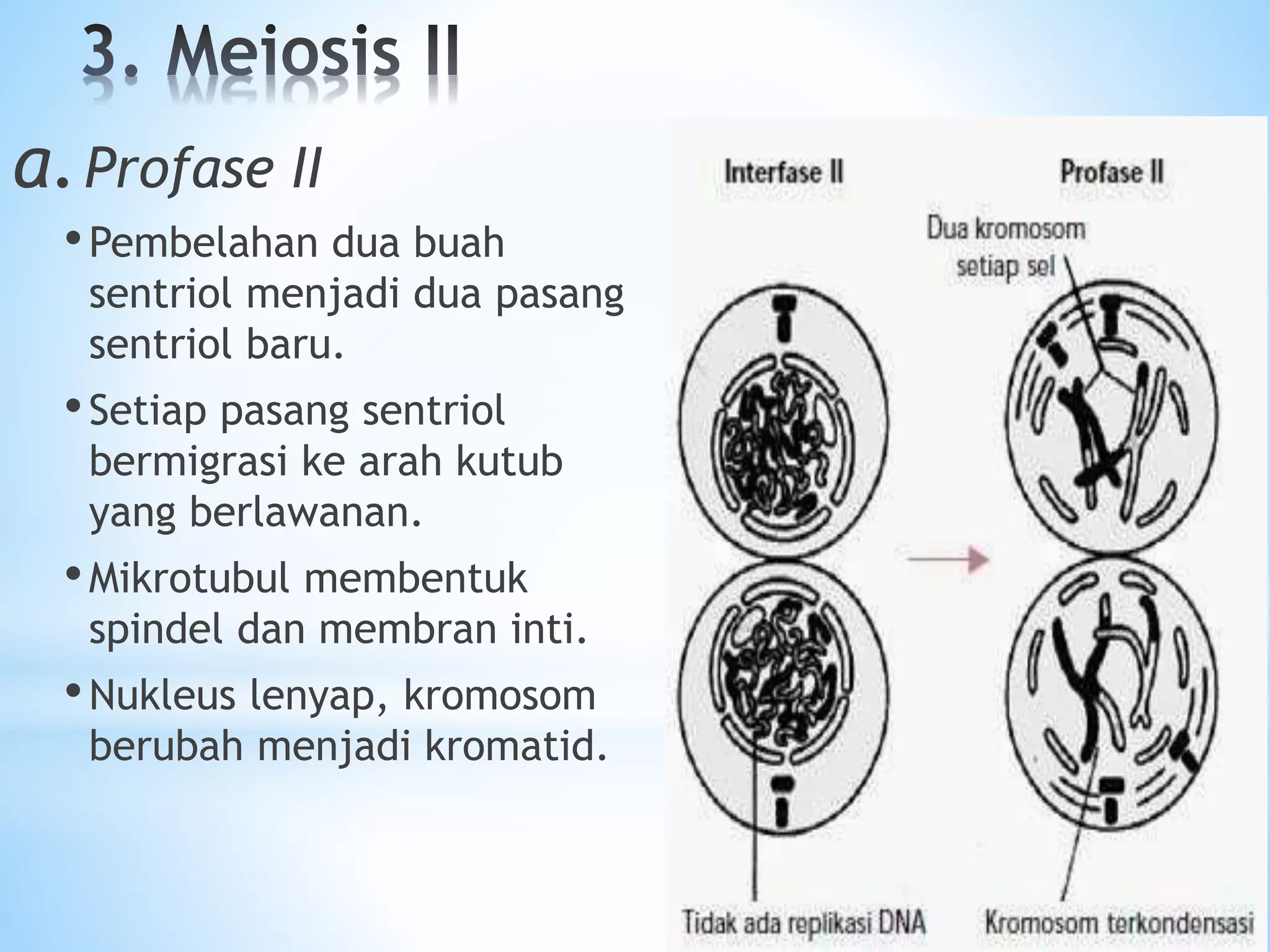 3. Meiosis II

a. Profase II

• Pembelahan dua buah sentriol menjadi dua pasang sentriol baru.

• Setiap pasang sentriol bermigrasi ke arah kutub yang berlawanan.

• Mikrotubul membentuk spindel dan membran inti.

• Nukleus lenyap, kromosom berubah menjadi kromatid.

Interfase II

Profase II

Dua kromosom setiap sel

Tidak ada replikasi DNA

Kromosom terkondensasi